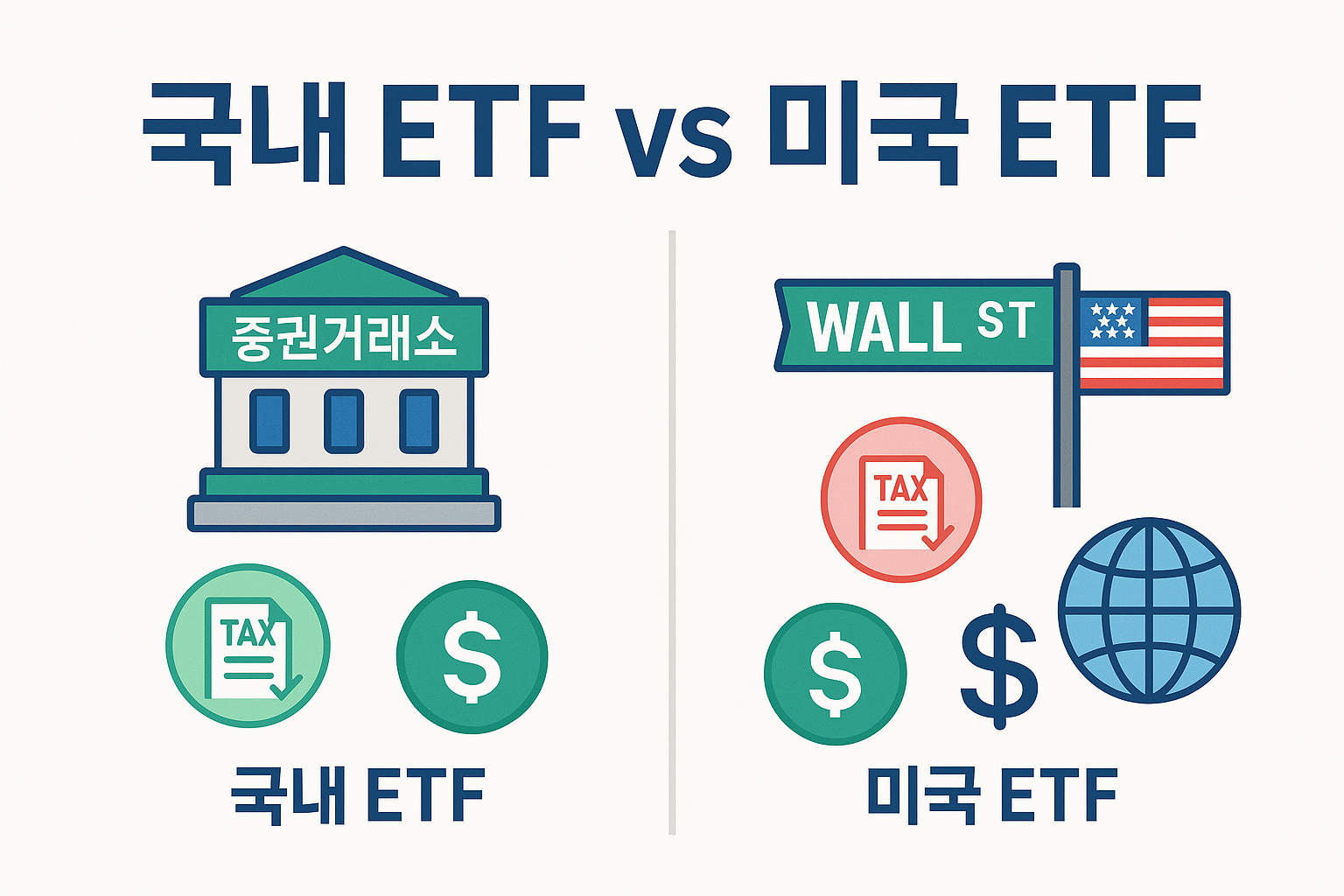 국내 ETF vs 미국 ETF

증권거래소

TAX

$

국내 ETF

WALL ST

TAX

$

$

미국 ETF